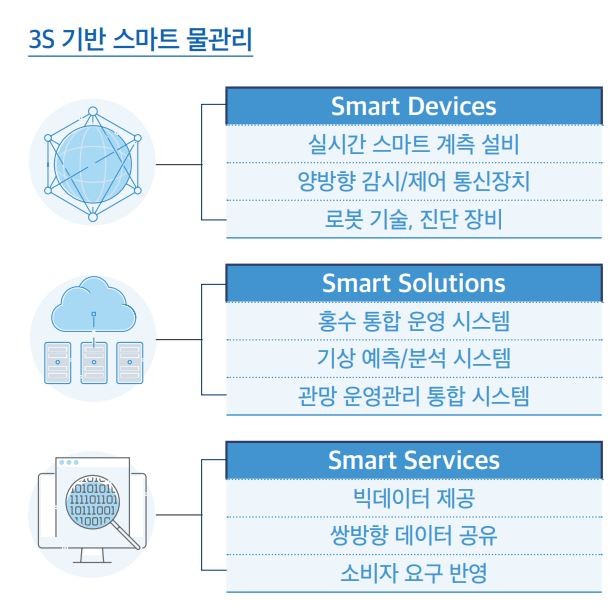 3S 기반 스마트 물관리

Smart Devices
실시간 스마트 계측 설비
양방향 감시/제어 통신장치
로봇 기술, 진단 장비

Smart Solutions
홍수 통합 운영 시스템
기상 예측/분석 시스템
관망 운영관리 통합 시스템

Smart Services
빅데이터 제공
쌍방향 데이터 공유
소비자 요구 반영